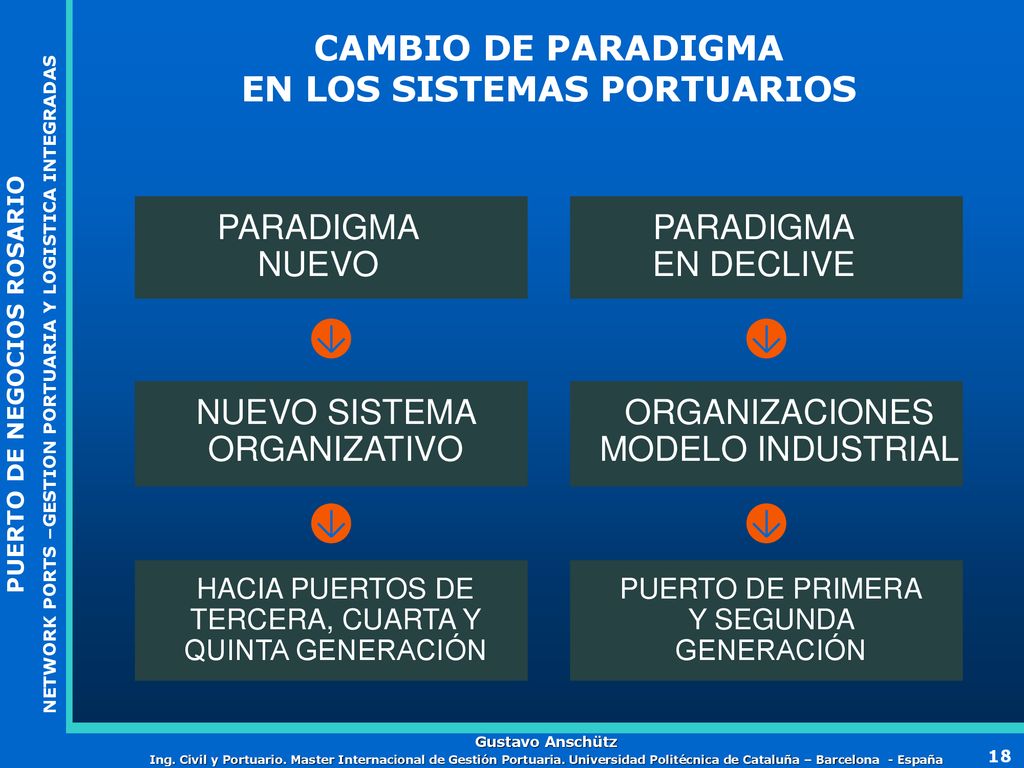 PUERTO DE NEGOCIOS ROSARIO
NETWORK PORTS –GESTION PORTUARIA Y LOGISTICA INTEGRADAS

CAMBIO DE PARADIGMA
EN LOS SISTEMAS PORTUARIOS

PARADIGMA NUEVO

NUEVO SISTEMA ORGANIZATIVO

HACIA PUERTOS DE TERCERA, CUARTA Y QUINTA GENERACIÓN

PARADIGMA EN DECLIVE

ORGANIZACIONES MODELO INDUSTRIAL

PUERTO DE PRIMERA Y SEGUNDA GENERACIÓN

Gustavo Anschütz
Ing. Civil y Portuario. Master Internacional de Gestión Portuaria. Universidad Politécnica de Cataluña – Barcelona - España

18